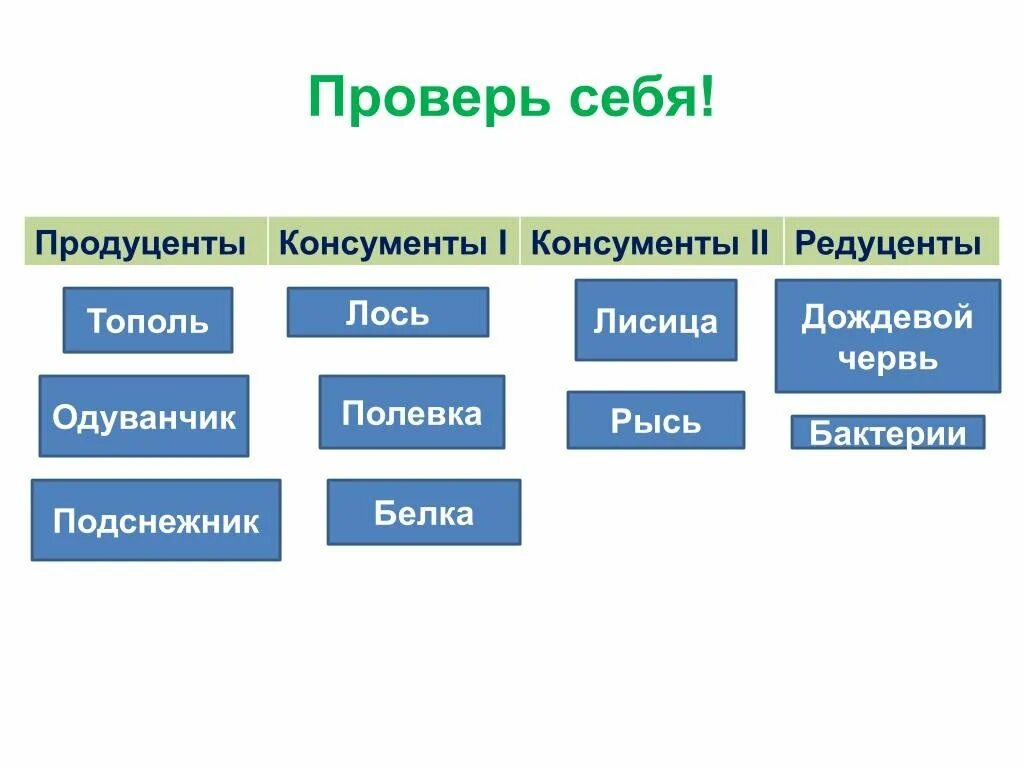 Проверь себя!

| Продуценты | Консументы I | Консументы II | Редуценты |
|---|---|---|---|
| Тополь | Лось | Лисица | Дождевой червь |
| Одуванчик | Полевка | Рысь | Бактерии |
| Подснежник | Белка | | |